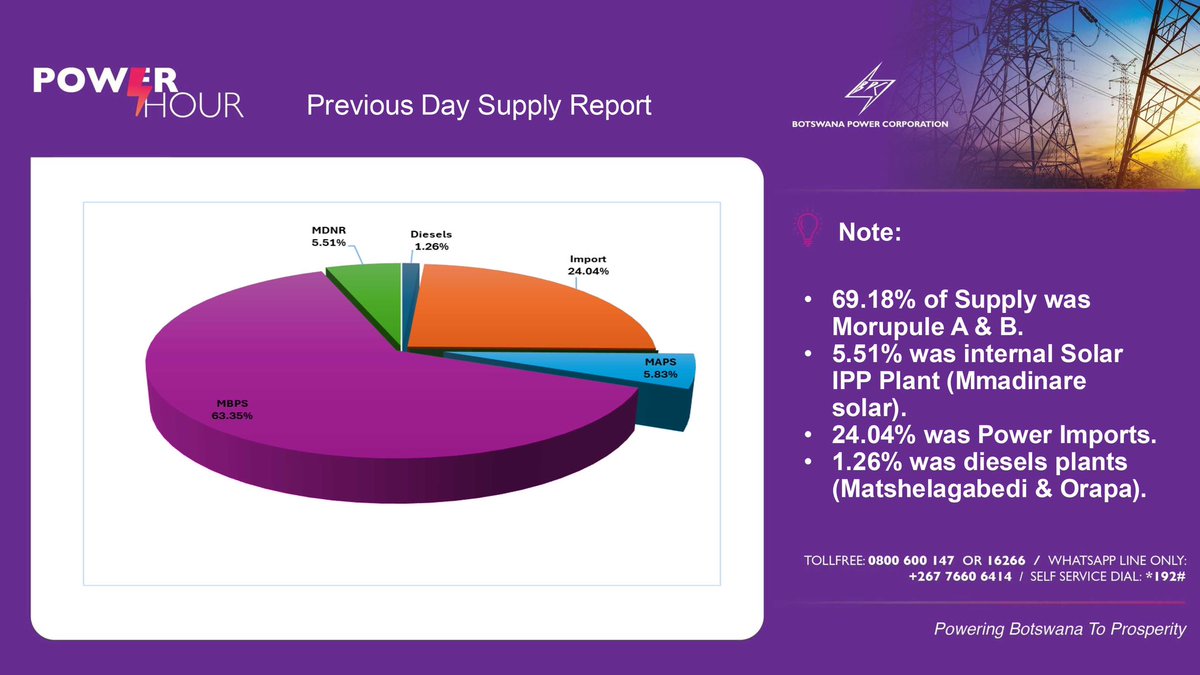 POWER HOUR

Previous Day Supply Report

BOTSWANA POWER CORPORATION

MDNR
5.51%

Diesels
1.26%

Import
24.04%

MAPS
5.83%

MBPS
63.35%

Note:

• 69.18% of Supply was Morupule A & B.
• 5.51% was internal Solar IPP Plant (Mmadinare solar).
• 24.04% was Power Imports.
• 1.26% was diesels plants (Matshelagabedi & Orapa).

TOLLFREE: 0800 600 147 OR 16266 / WHATSAPP LINE ONLY: +267 7660 6414 / SELF SERVICE DIAL: *192#

Powering Botswana To Prosperity